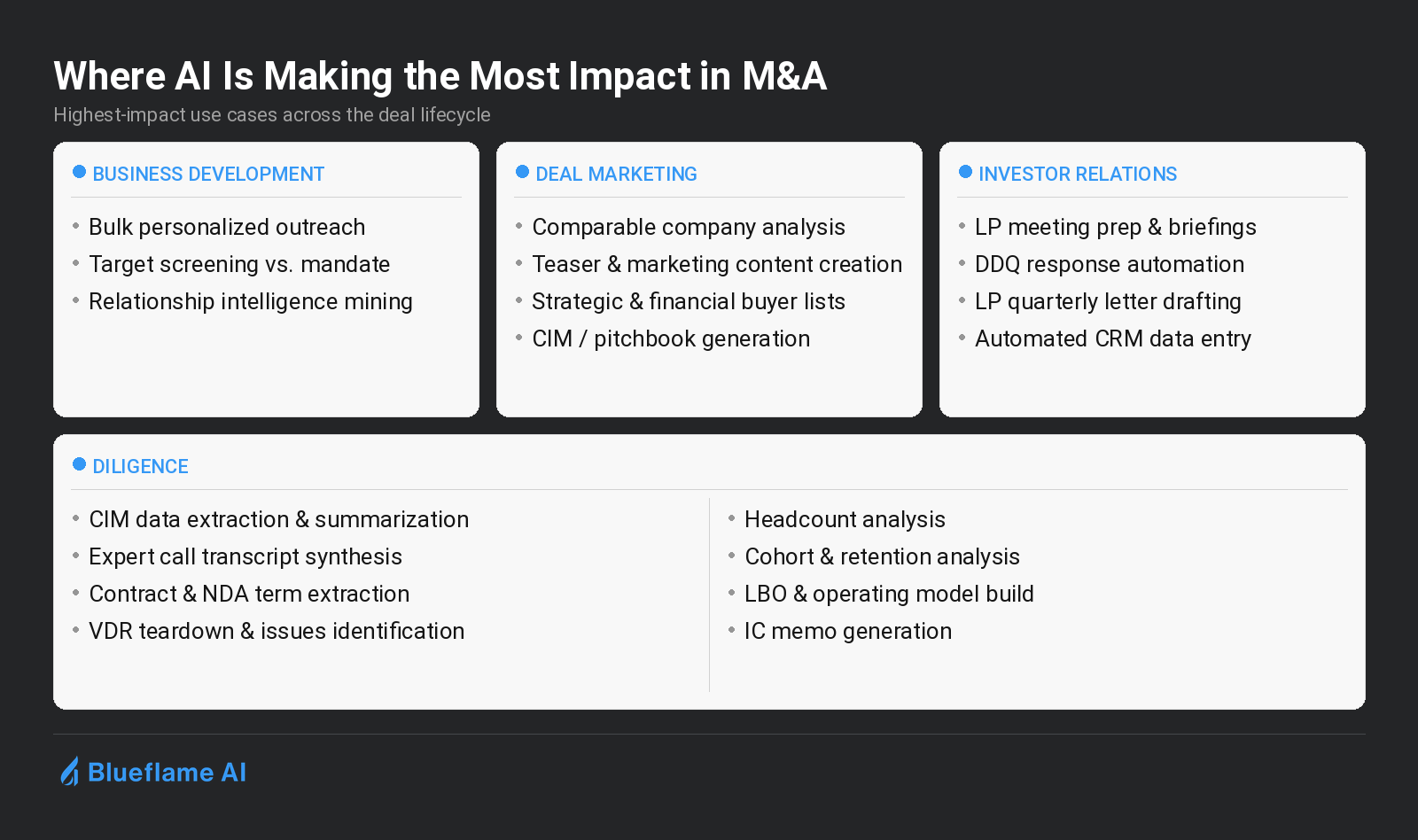 Where AI Is Making the Most Impact in M&A

Highest-impact use cases across the deal lifecycle

BUSINESS DEVELOPMENT

- Bulk personalized outreach
- Target screening vs. mandate
- Relationship intelligence mining

DEAL MARKETING

- Comparable company analysis
- Teaser & marketing content creation
- Strategic & financial buyer lists
- CIM / pitchbook generation

INVESTOR RELATIONS

- LP meeting prep & briefings
- DDQ response automation
- LP quarterly letter drafting
- Automated CRM data entry

DILIGENCE

- CIM data extraction & summarization
- Expert call transcript synthesis
- Contract & NDA term extraction
- VDR teardown & issues identification

- Headcount analysis
- Cohort & retention analysis
- LBO & operating model build
- IC memo generation

Blueflame AI